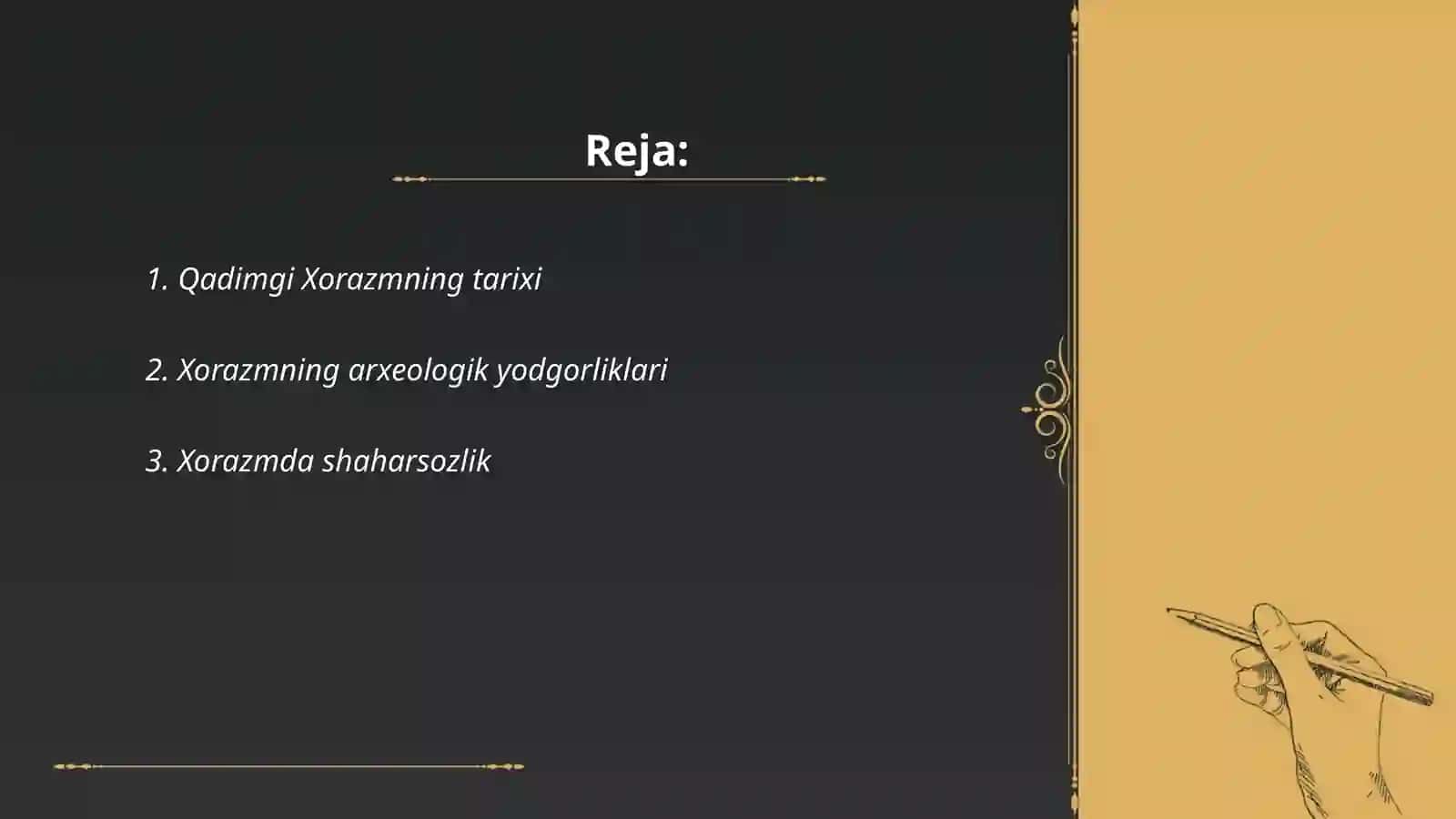 Reja:

1. Qadimgi Xorazmning tarixi

2. Xorazmning arxeologik yodgorliklari

3. Xorazmda shaharsozlik